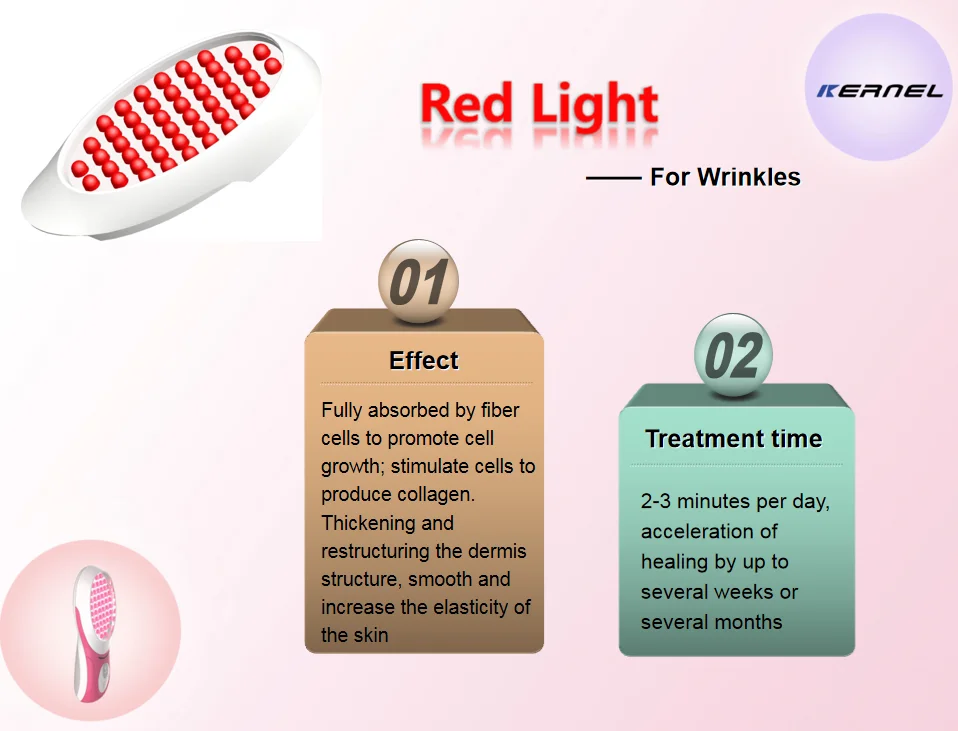 Red Light

KERNEL

—— For Wrinkles

01

Effect

Fully absorbed by fiber cells to promote cell growth; stimulate cells to produce collagen. Thickening and restructuring the dermis structure, smooth and increase the elasticity of the skin

02

Treatment time

2-3 minutes per day, acceleration of healing by up to several weeks or several months